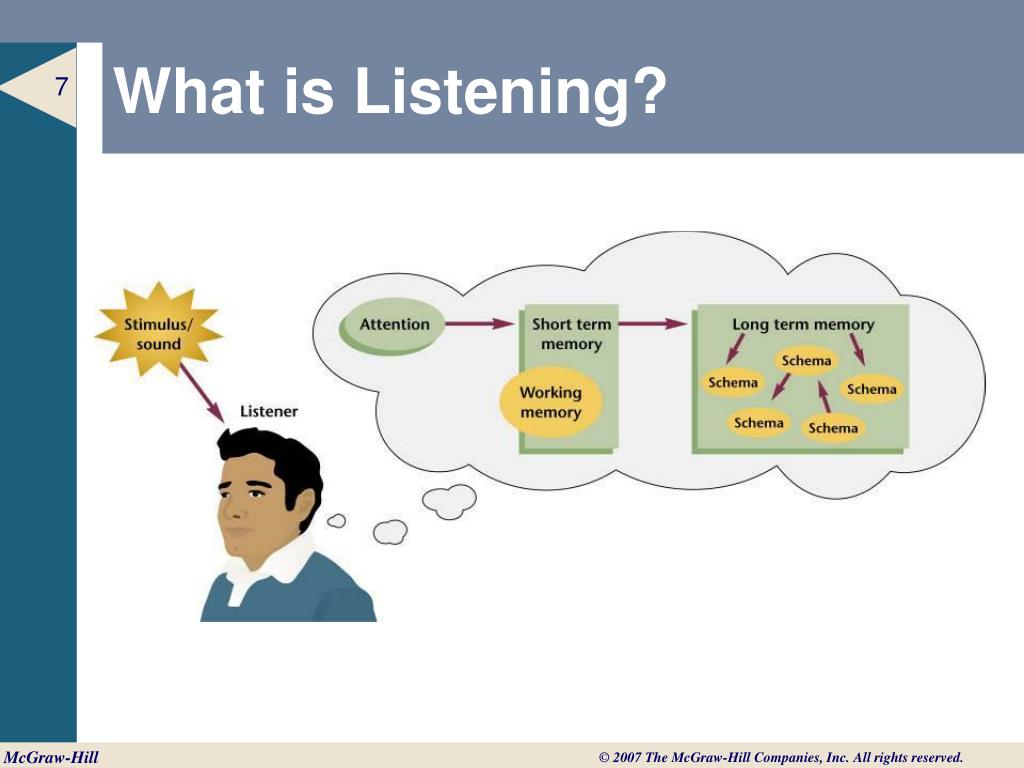 7

What is Listening?

Stimulus/ sound

Listener

Attention

Short term memory

Working memory

Long term memory

Schema

Schema

Schema

Schema

Schema

McGraw-Hill

© 2007 The McGraw-Hill Companies, Inc. All rights reserved.